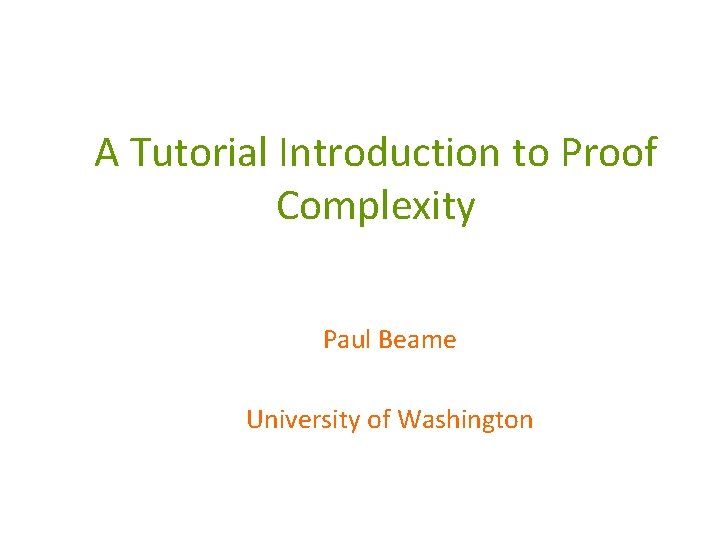 A Tutorial Introduction to Proof Complexity

Paul Beame

University of Washington